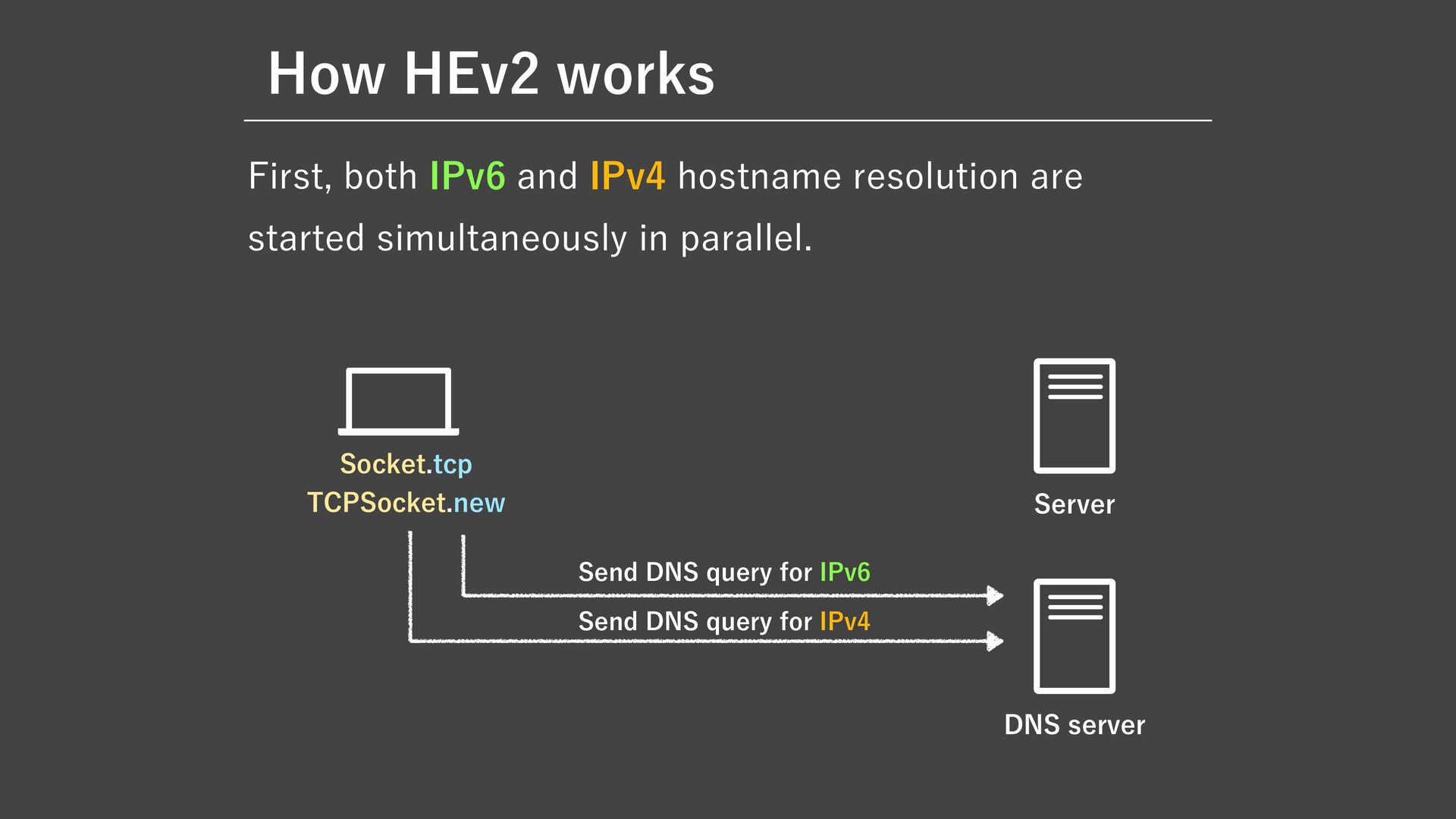 How HEv2 works

First, both IPv6 and IPv4 hostname resolution are started simultaneously in parallel.

Socket.tcp
TCPSocket.new

Server

Send DNS query for IPv6

Send DNS query for IPv4

DNS server